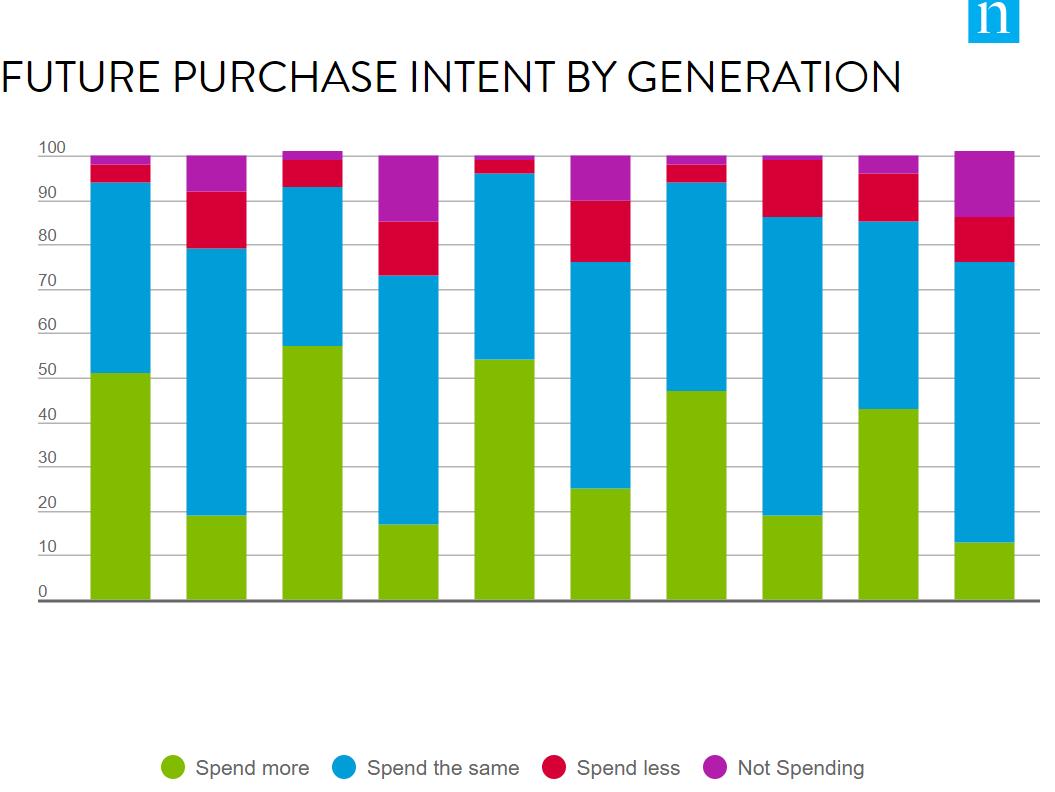 n

FUTURE PURCHASE INTENT BY GENERATION

100
90
80
70
60
50
40
30
20
10
0

Spend more
Spend the same
Spend less
Not Spending